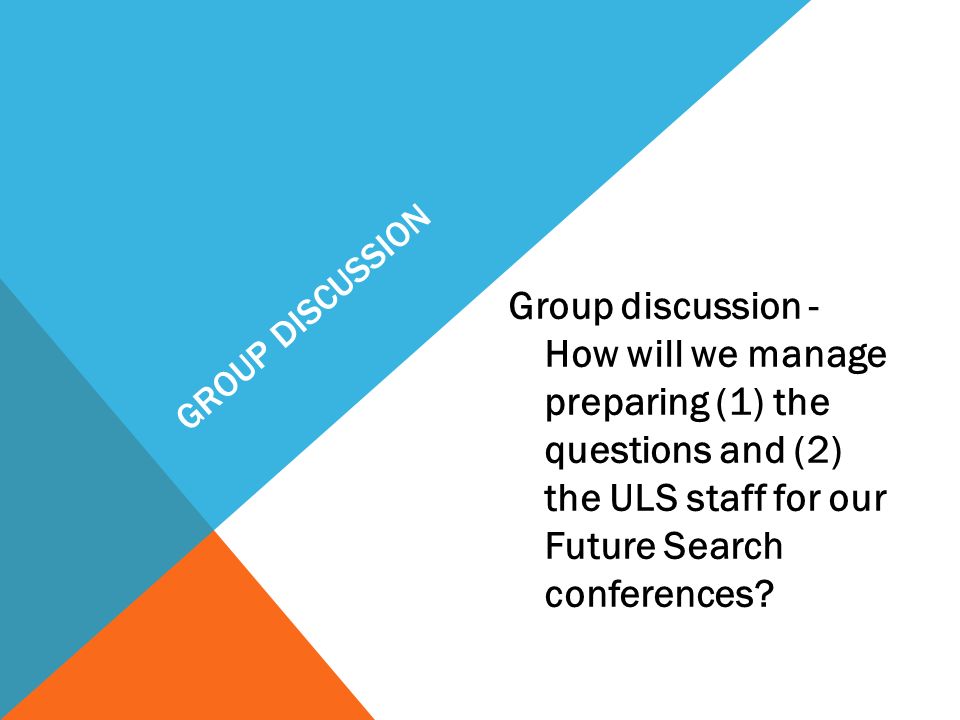 GROUP DISCUSSION

Group discussion - How will we manage preparing (1) the questions and (2) the ULS staff for our Future Search conferences?